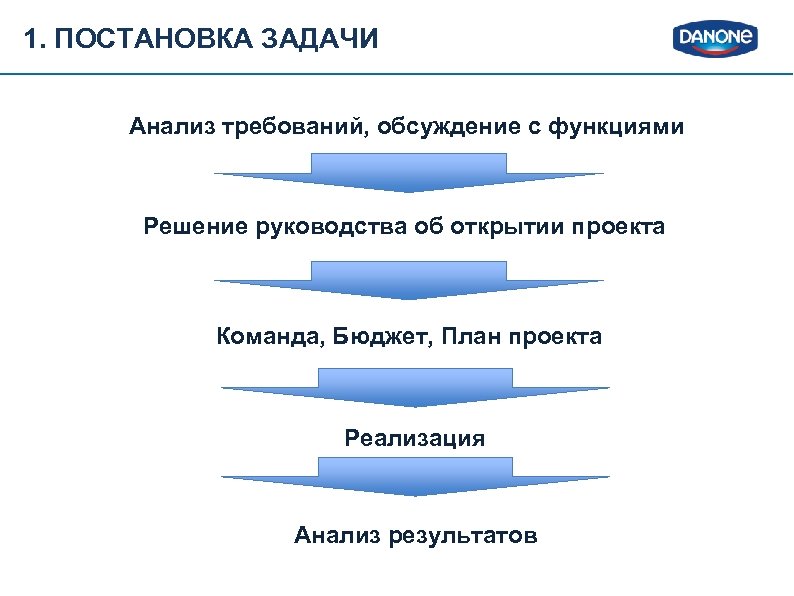 1. ПОСТАНОВКА ЗАДАЧИ

DANONE

Анализ требований, обсуждение с функциями

Решение руководства об открытии проекта

Команда, Бюджет, План проекта

Реализация

Анализ результатов